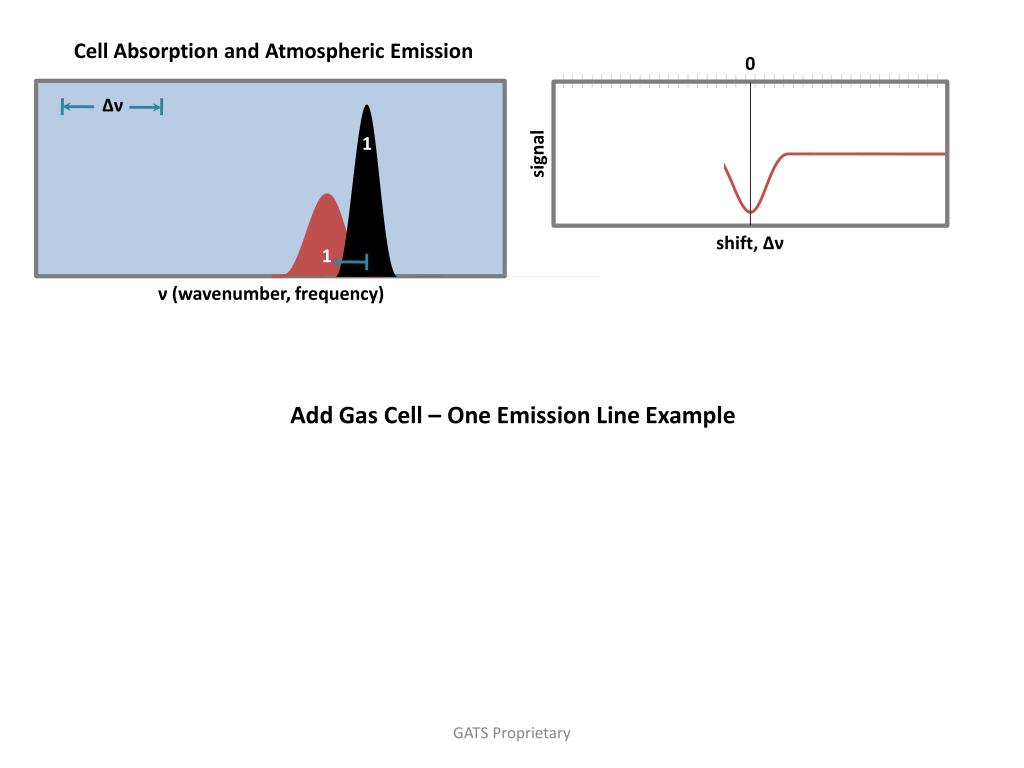 Cell Absorption and Atmospheric Emission

Δν

1

1

ν (wavenumber, frequency)

0

signal

shift, Δν

Add Gas Cell – One Emission Line Example

GATS Proprietary